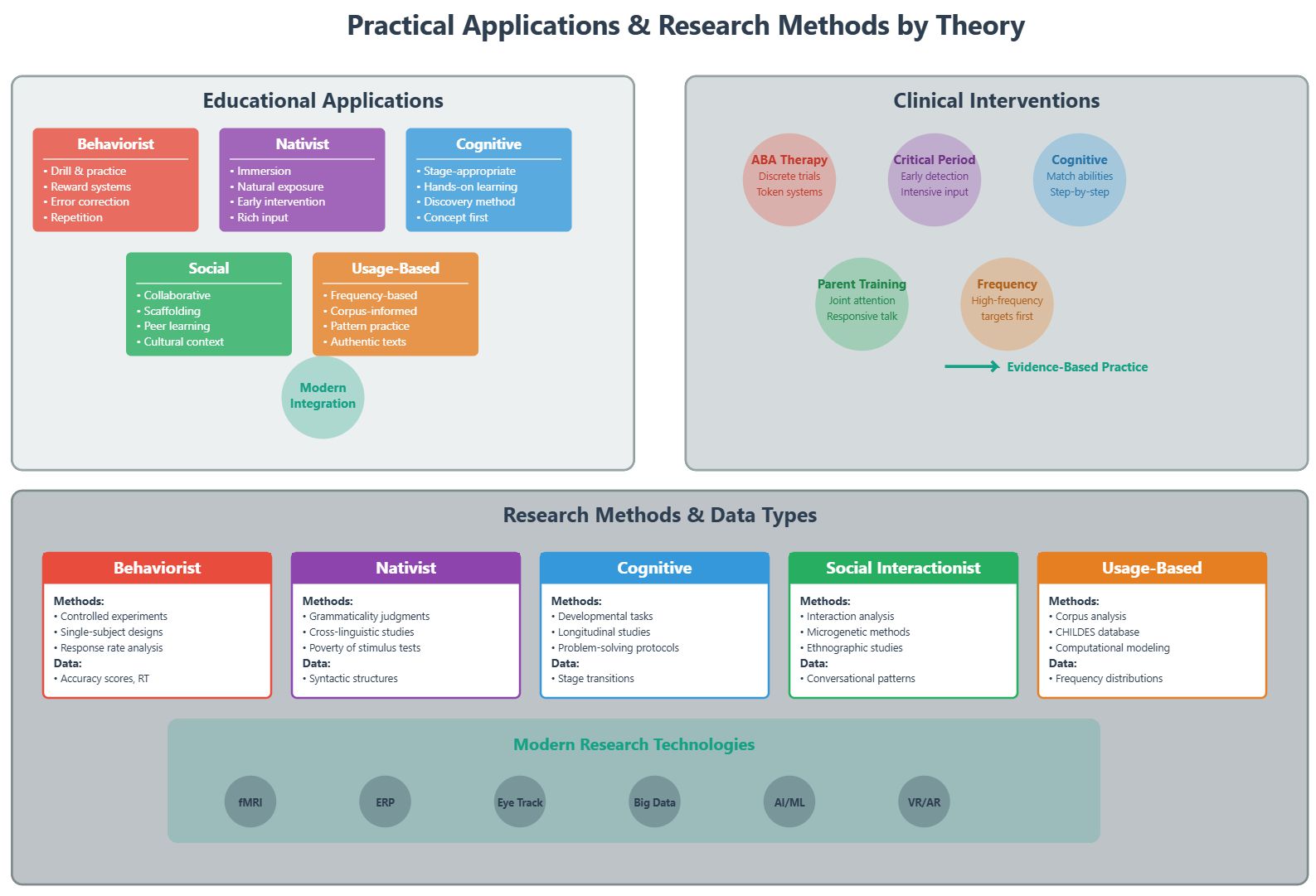 Practical Applications & Research Methods by Theory

Educational Applications

Behaviorist
• Drill & practice
• Reward systems
• Error correction
• Repetition

Nativist
• Immersion
• Natural exposure
• Early intervention
• Rich input

Cognitive
• Stage-appropriate
• Hands-on learning
• Discovery method
• Concept first

Social
• Collaborative
• Scaffolding
• Peer learning
• Cultural context

Usage-Based
• Frequency-based
• Corpus-informed
• Pattern practice
• Authentic texts

Modern Integration

Clinical Interventions

ABA Therapy
Discrete trials
Token systems

Critical Period
Early detection
Intensive input

Cognitive
Match abilities
Step-by-step

Parent Training
Joint attention
Responsive talk

Frequency
High-frequency
targets first

Evidence-Based Practice

Research Methods & Data Types

Behaviorist
Methods:
• Controlled experiments
• Single-subject designs
• Response rate analysis
Data:
• Accuracy scores, RT

Nativist
Methods:
• Grammaticality judgments
• Cross-linguistic studies
• Poverty of stimulus tests
Data:
• Syntactic structures

Cognitive
Methods:
• Developmental tasks
• Longitudinal studies
• Problem-solving protocols
Data:
• Stage transitions

Social Interactionist
Methods:
• Interaction analysis
• Microgenetic methods
• Ethnographic studies
Data:
• Conversational patterns

Usage-Based
Methods:
• Corpus analysis
• CHILDES database
• Computational modeling
Data:
• Frequency distributions

Modern Research Technologies

fMRI
ERP
Eye Track
Big Data
AI/ML
VR/AR